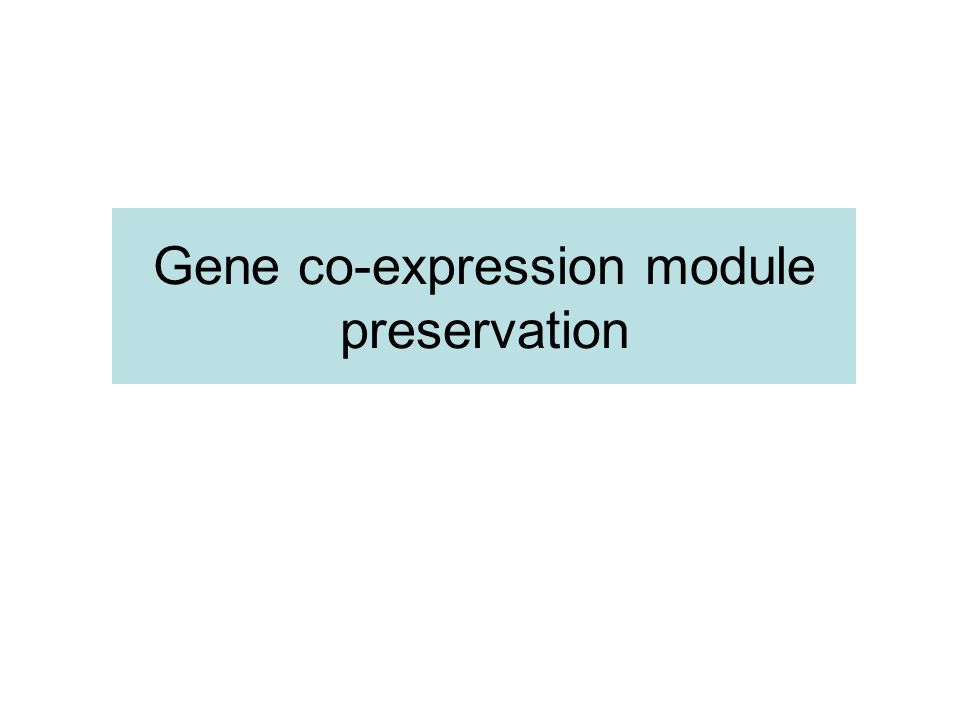 Gene co-expression module preservation